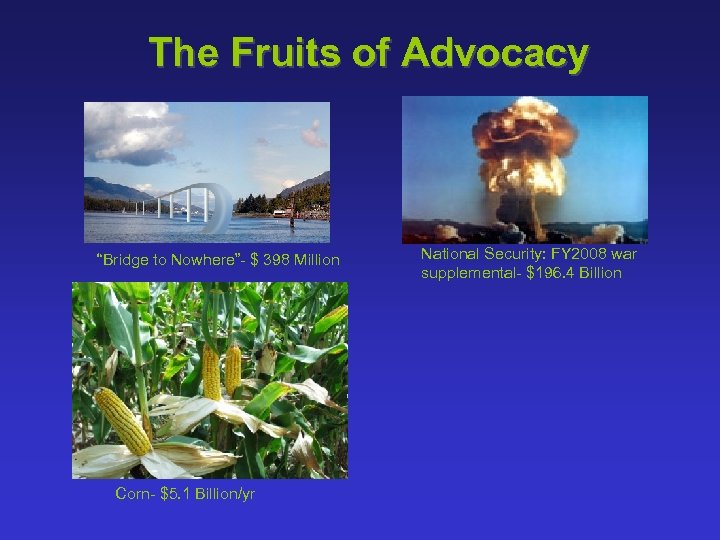 The Fruits of Advocacy

"Bridge to Nowhere"- $ 398 Million

National Security: FY2008 war supplemental- $196.4 Billion

Corn- $5.1 Billion/yr